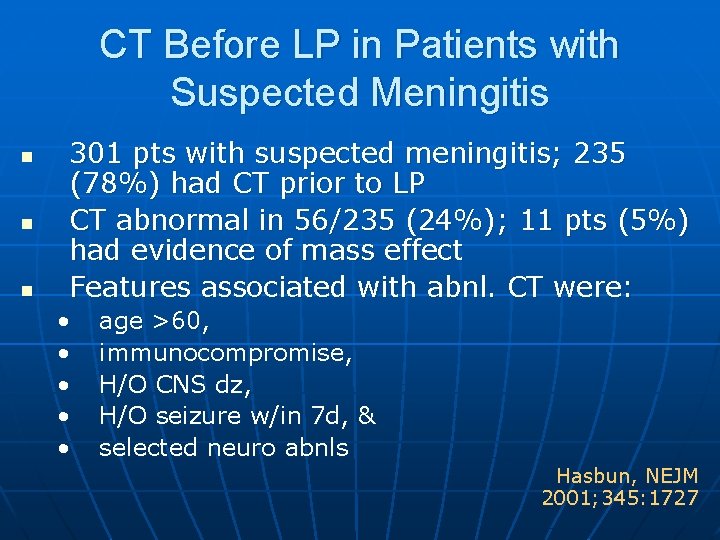 CT Before LP in Patients with Suspected Meningitis

- 301 pts with suspected meningitis; 235 (78%) had CT prior to LP
- CT abnormal in 56/235 (24%); 11 pts (5%) had evidence of mass effect
- Features associated with abnl. CT were:
  - age >60,
  - immunocompromise,
  - H/O CNS dz,
  - H/O seizure w/in 7d, &
  - selected neuro abnls

Hasbun, NEJM 2001;345:1727